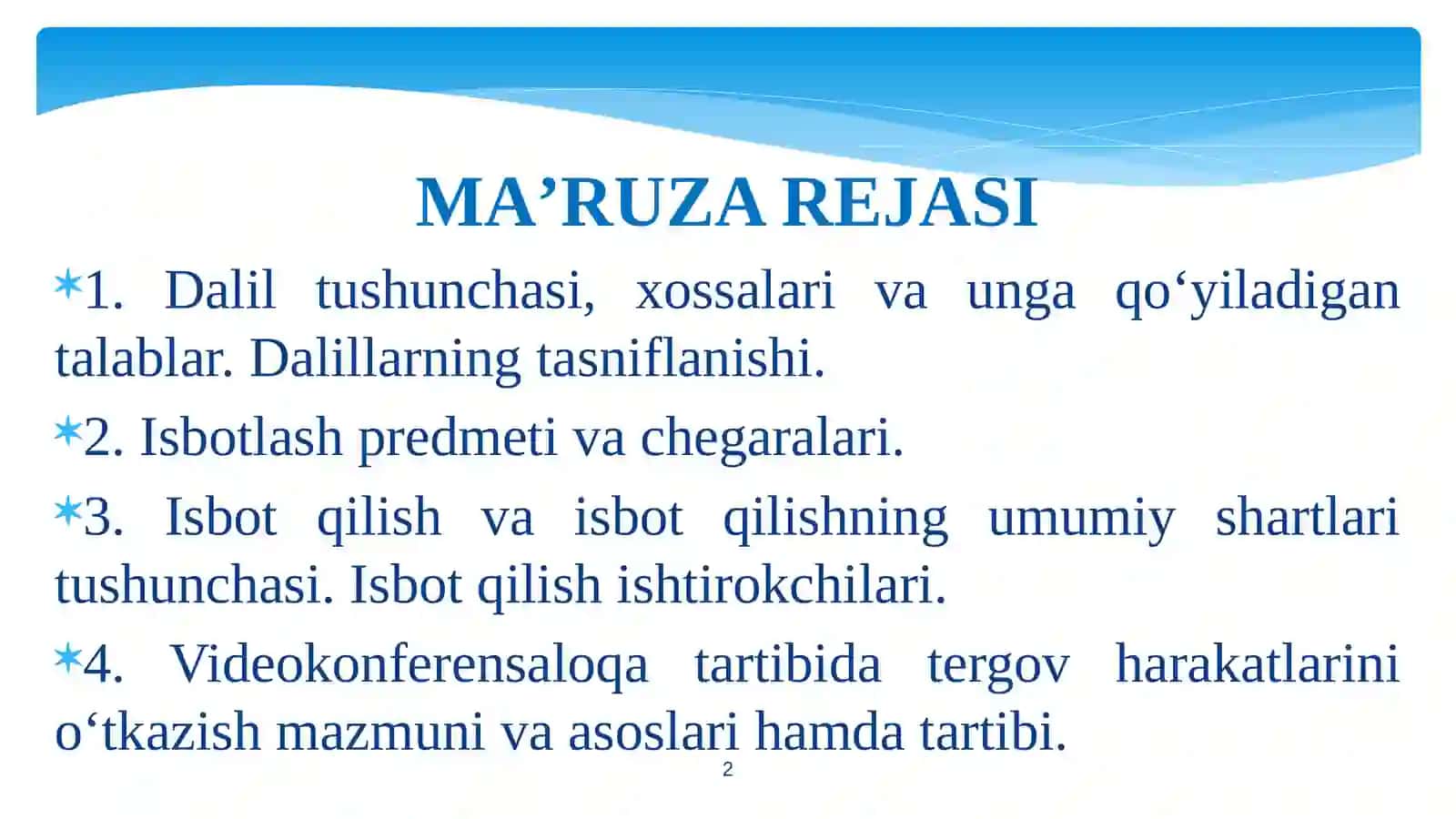 MA’RUZA REJASI

1. Dalil tushunchasi, xossalari va unga qo‘yiladigan talablar. Dalillarning tasniflanishi.

2. Isbotlash predmeti va chegaralari.

3. Isbot qilish va isbot qilishning umumiy shartlari tushunchasi. Isbot qilish ishtirokchilari.

4. Videokonferensaloqa tartibida tergov harakatlarini o‘tkazish mazmuni va asoslari hamda tartibi.

2